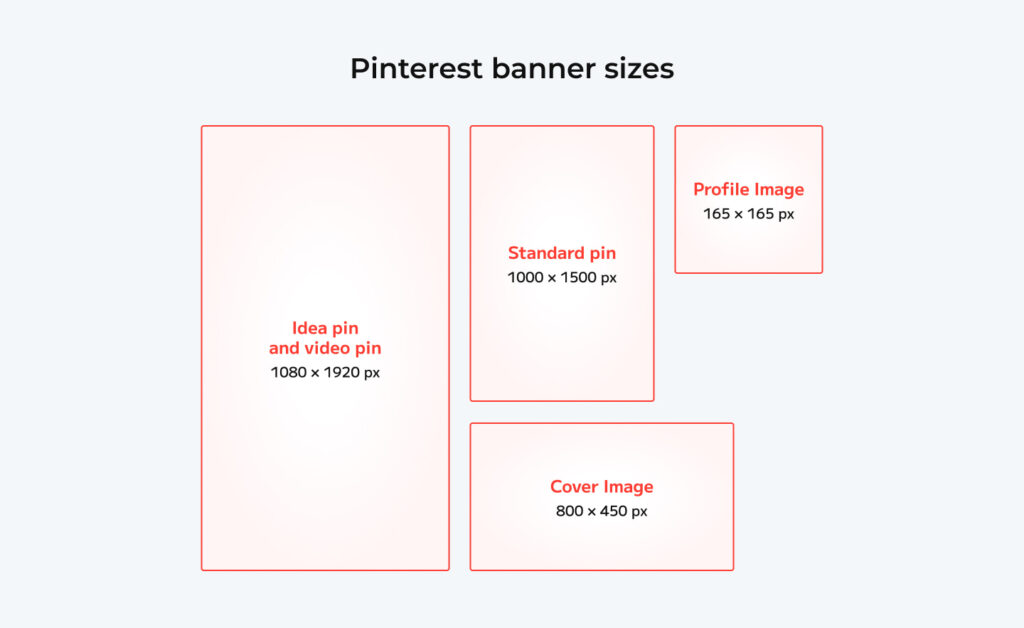 Pinterest banner sizes

Idea pin
and video pin
1080 × 1920 px

Standard pin
1000 × 1500 px

Profile Image
165 × 165 px

Cover Image
800 × 450 px